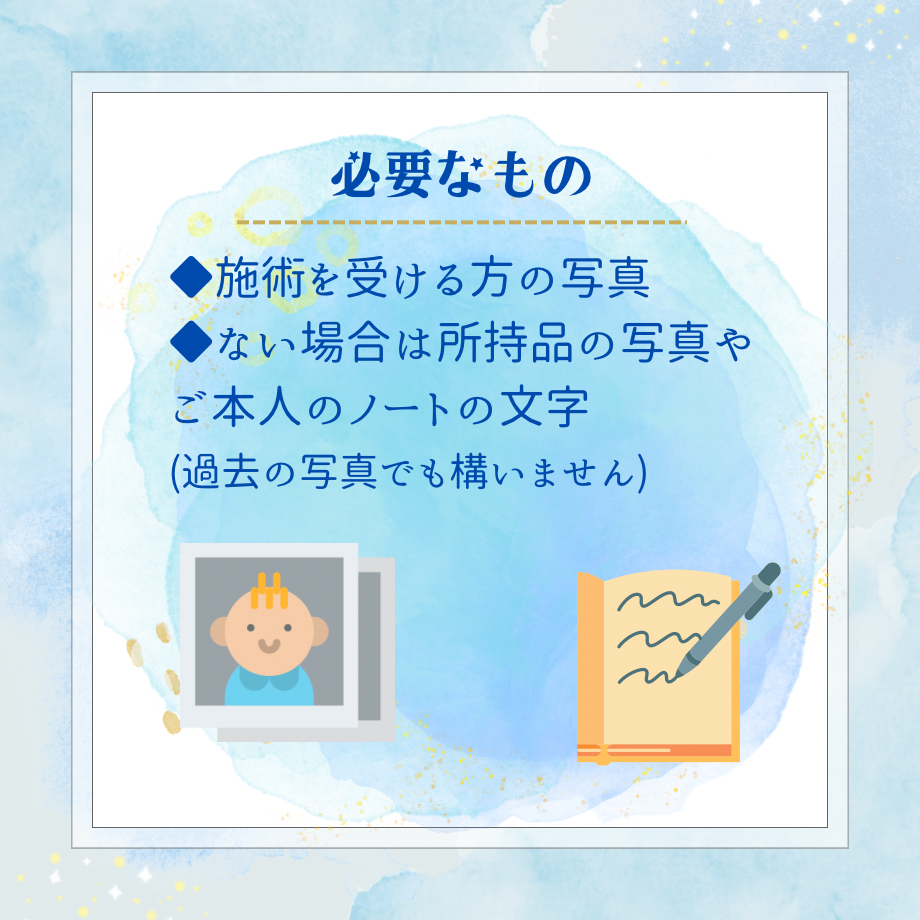 必要なもの

◆施術を受ける方の写真
◆ない場合は所持品の写真やご本人のノートの文字
(過去の写真でも構いません)